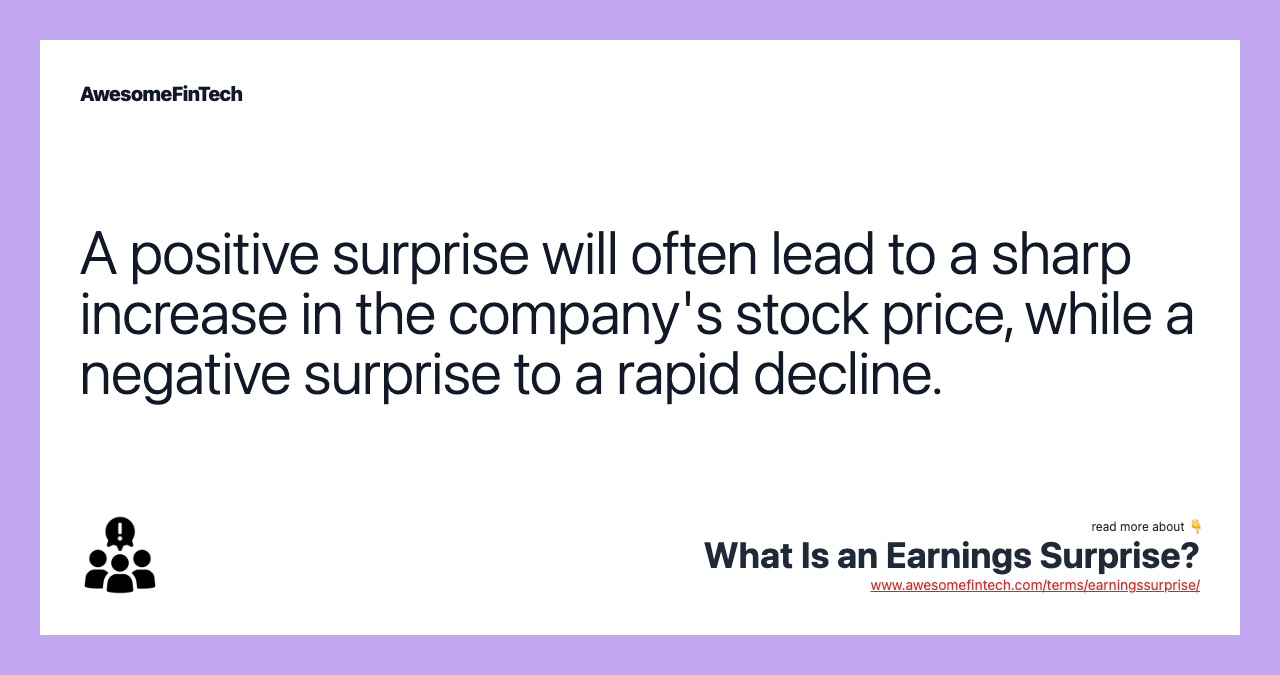 AwesomeFinTech

A positive surprise will often lead to a sharp increase in the company's stock price, while a negative surprise to a rapid decline.

read more about 👇

What Is an Earnings Surprise?

www.awesomefintech.com/terms/earningssurprise/